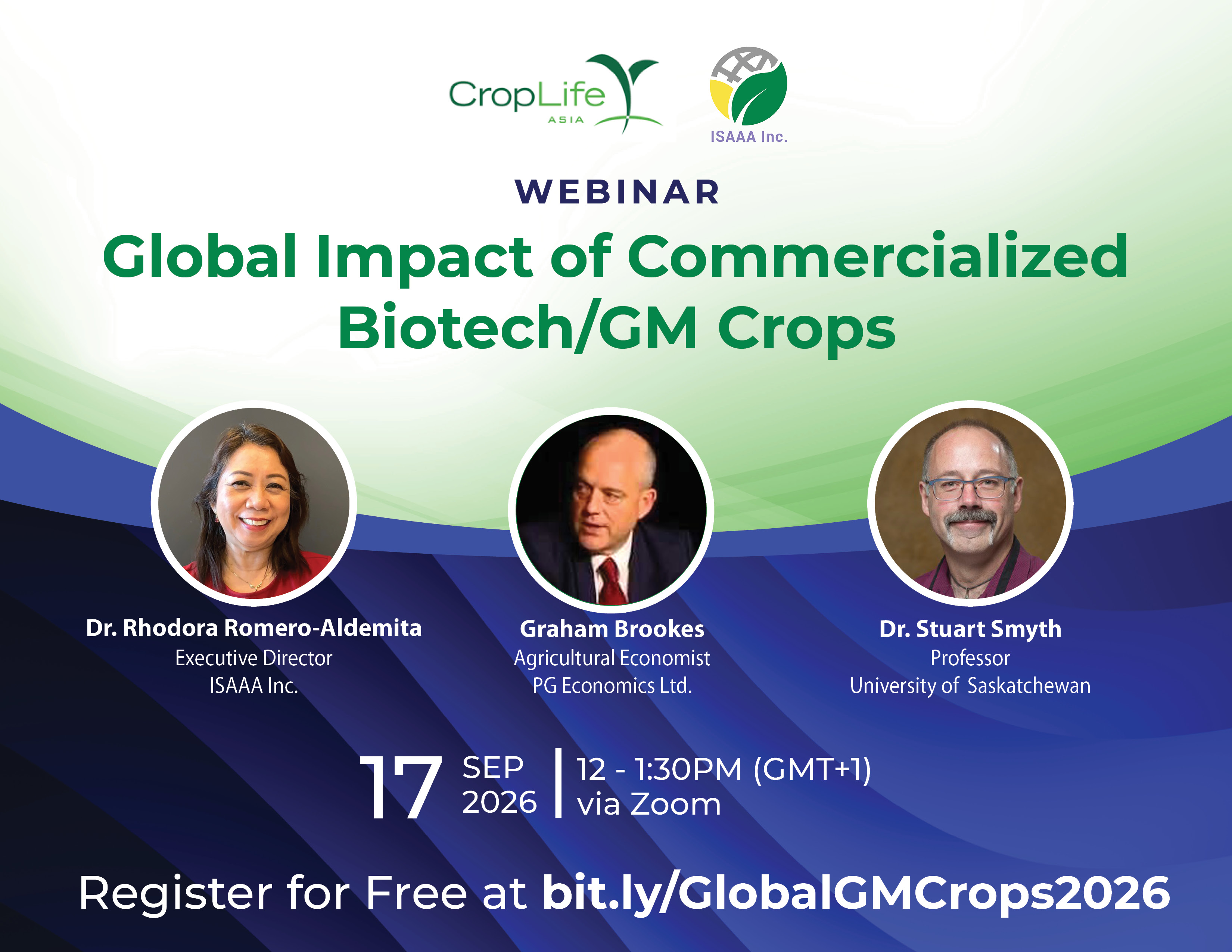 CropLife ASIA

ISAAA Inc.

WEBINAR

Global Impact of Commercialized Biotech/GM Crops

Dr. Rhodora Romero-Aldemita
Executive Director
ISAAA Inc.

Graham Brookes
Agricultural Economist
PG Economics Ltd.

Dr. Stuart Smyth
Professor
University of Saskatchewan

17 SEP 2026 | 12 - 1:30PM (GMT+1) via Zoom

Register for Free at bit.ly/GlobalGMCrops2026